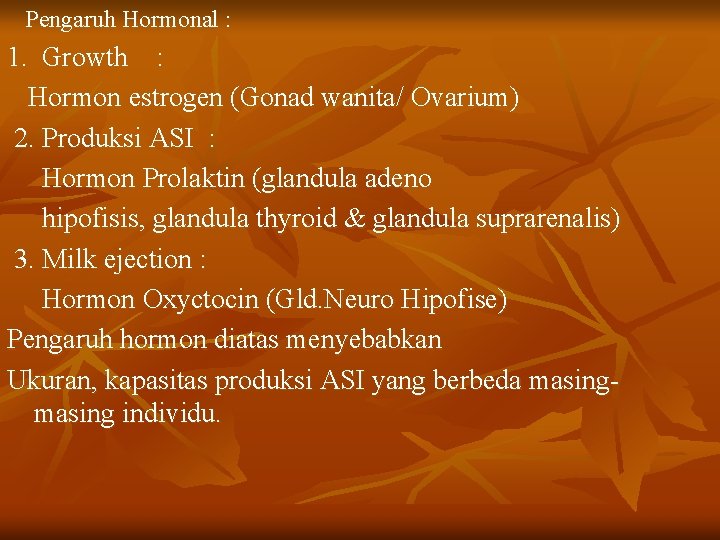 Pengaruh Hormonal :

1. Growth :

Hormon estrogen (Gonad wanita/ Ovarium)

2. Produksi ASI :

Hormon Prolaktin (glandula adeno hipofisis, glandula thyroid & glandula suprarenalis)

3. Milk ejection :

Hormon Oxyctocin (Gld.Neuro Hipofise)

Pengaruh hormon diatas menyebabkan

Ukuran, kapasitas produksi ASI yang berbeda masing-masing individu.